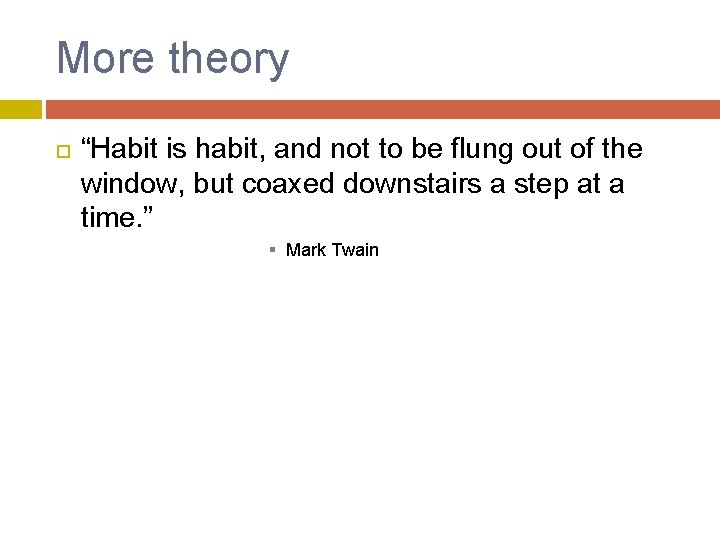 More theory

“Habit is habit, and not to be flung out of the window, but coaxed downstairs a step at a time.”

Mark Twain